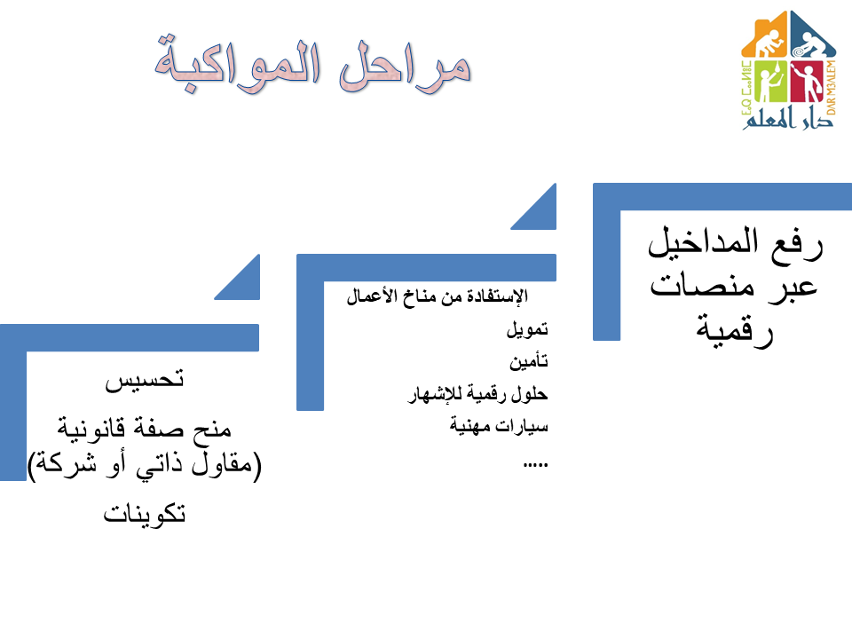 مراحل المواكبة

DAR M3ALEM
دار المعلم

رفع المداخيل عبر منصات رقمية

الإستفادة من مناخ الأعمال

تمويل

تأمين

حلول رقمية للإشهار

سيارات مهنية

.....

تحسيس

منح صفة قانونية (مقاول ذاتي أو شركة)

تكوينات